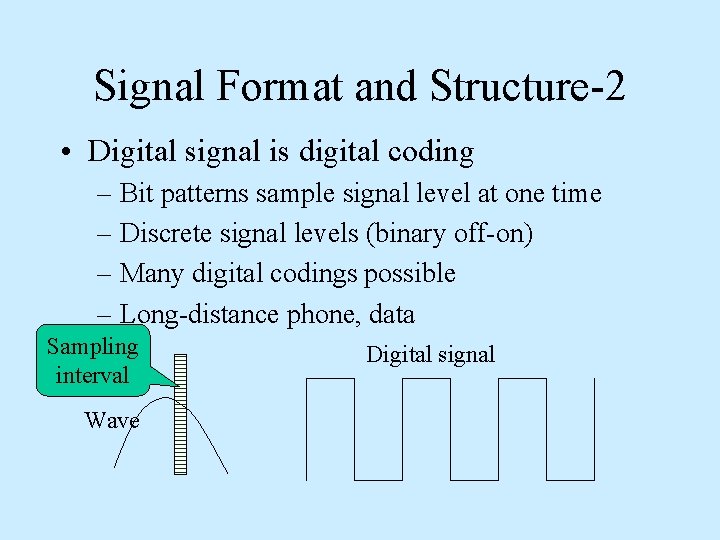 Signal Format and Structure-2

• Digital signal is digital coding
– Bit patterns sample signal level at one time
– Discrete signal levels (binary off-on)
– Many digital codings possible
– Long-distance phone, data

Sampling interval

Wave

Digital signal